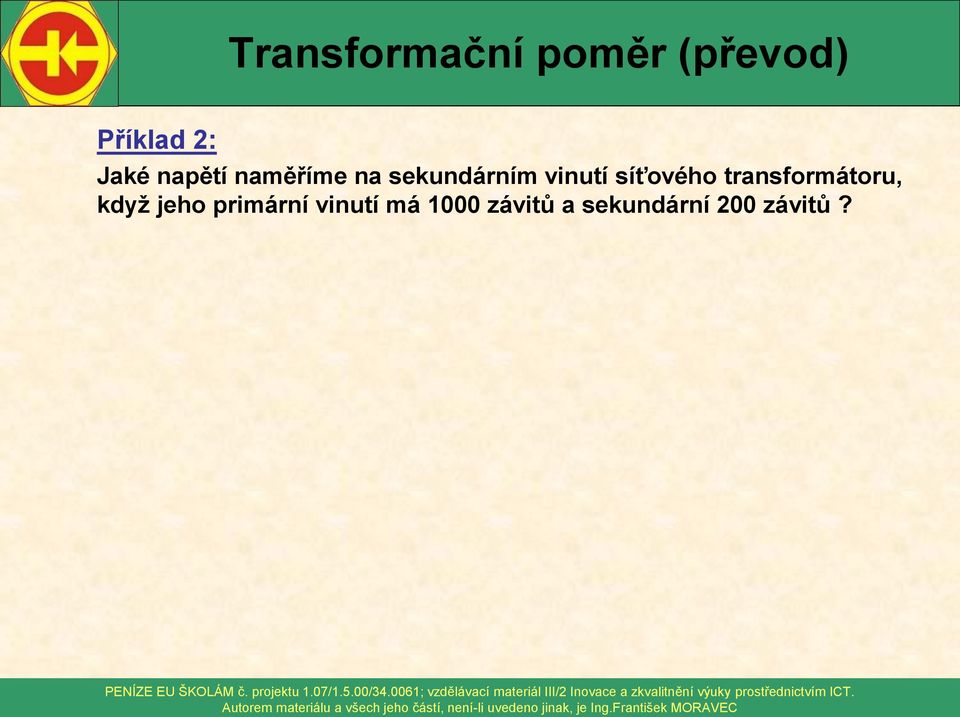 Transformační poměr (převod)

Příklad 2:

Jaké napětí naměříme na sekundárním vinutí síťového transformátoru, když jeho primární vinutí má 1000 závitů a sekundární 200 závitů ?

PENÍZE EU ŠKOLÁM č. projektu 1.07/1.5.00/34.0061; vzdělávací materiál III/2 Inovace a zkvalitnění výuky prostřednictvím ICT.
Autorem materiálu a všech jeho částí, není-li uvedeno jinak, je Ing.František MORAVEC